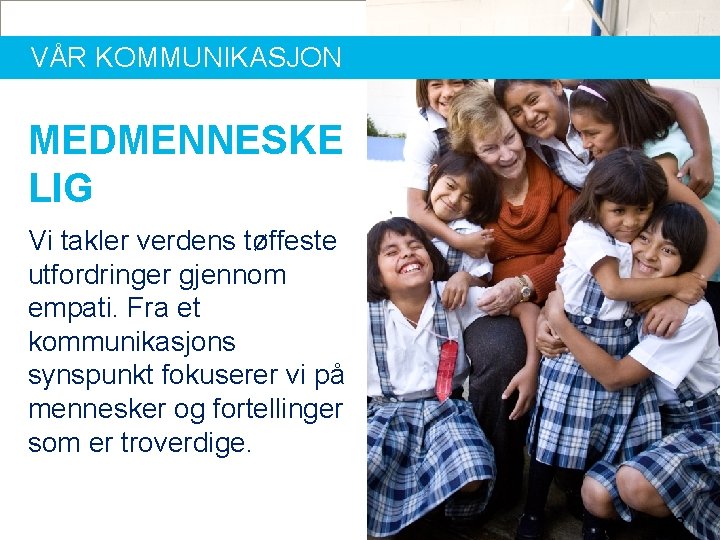 VÅR KOMMUNIKASJON

MEDMENNESKE LIG

Vi takler verdens tøffeste utfordringer gjennom empati. Fra et kommunikasjons synspunkt fokuserer vi på mennesker og fortellinger som er troverdige.